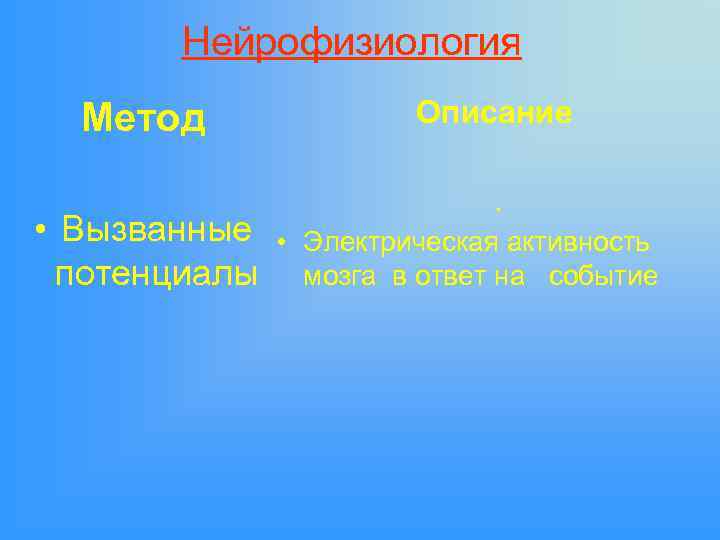 Нейрофизиология

Метод

• Вызванные потенциалы

Описание

.

• Электрическая активность мозга в ответ на событие